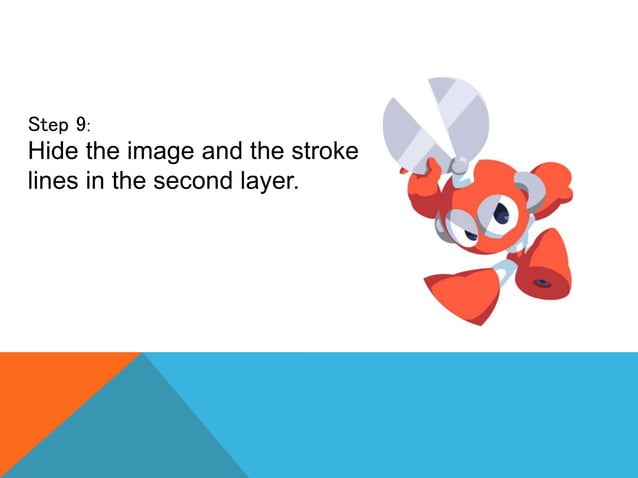 Step 9:
Hide the image and the stroke lines in the second layer.